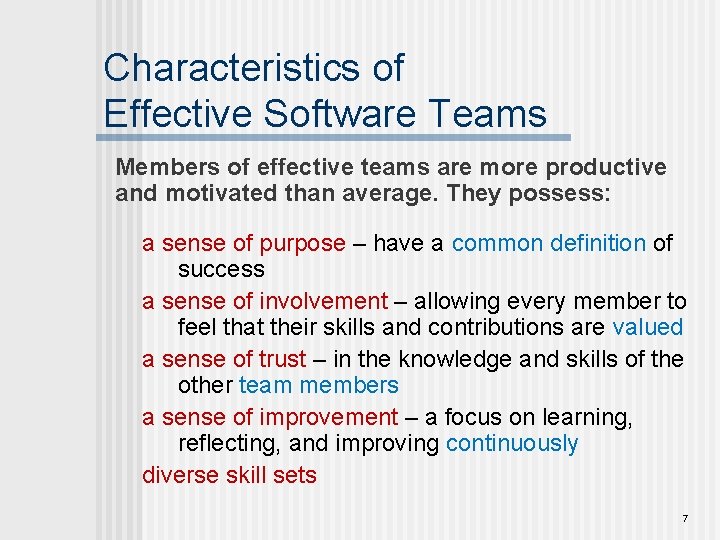 Characteristics of Effective Software Teams

Members of effective teams are more productive and motivated than average. They possess:

a sense of purpose – have a common definition of success

a sense of involvement – allowing every member to feel that their skills and contributions are valued

a sense of trust – in the knowledge and skills of the other team members

a sense of improvement – a focus on learning, reflecting, and improving continuously

diverse skill sets

7